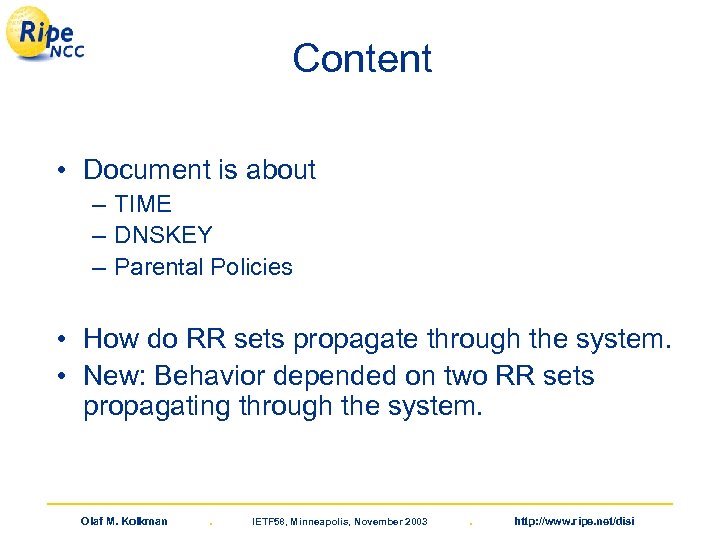 Ripe NCC

Content

• Document is about
– TIME
– DNSKEY
– Parental Policies

• How do RR sets propagate through the system.
• New: Behavior depended on two RR sets propagating through the system.

Olaf M. Kolkman . IETF58, Minneapolis, November 2003 . http://www.ripe.net/disi